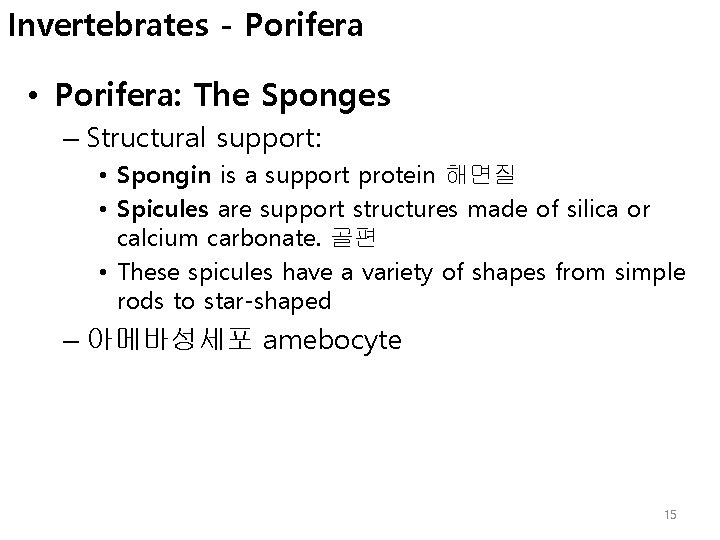 Invertebrates - Porifera

• Porifera: The Sponges

– Structural support:

• Spongin is a support protein 해면질

• Spicules are support structures made of silica or calcium carbonate. 골편

• These spicules have a variety of shapes from simple rods to star-shaped

– 아메바성세포 amebocyte

15